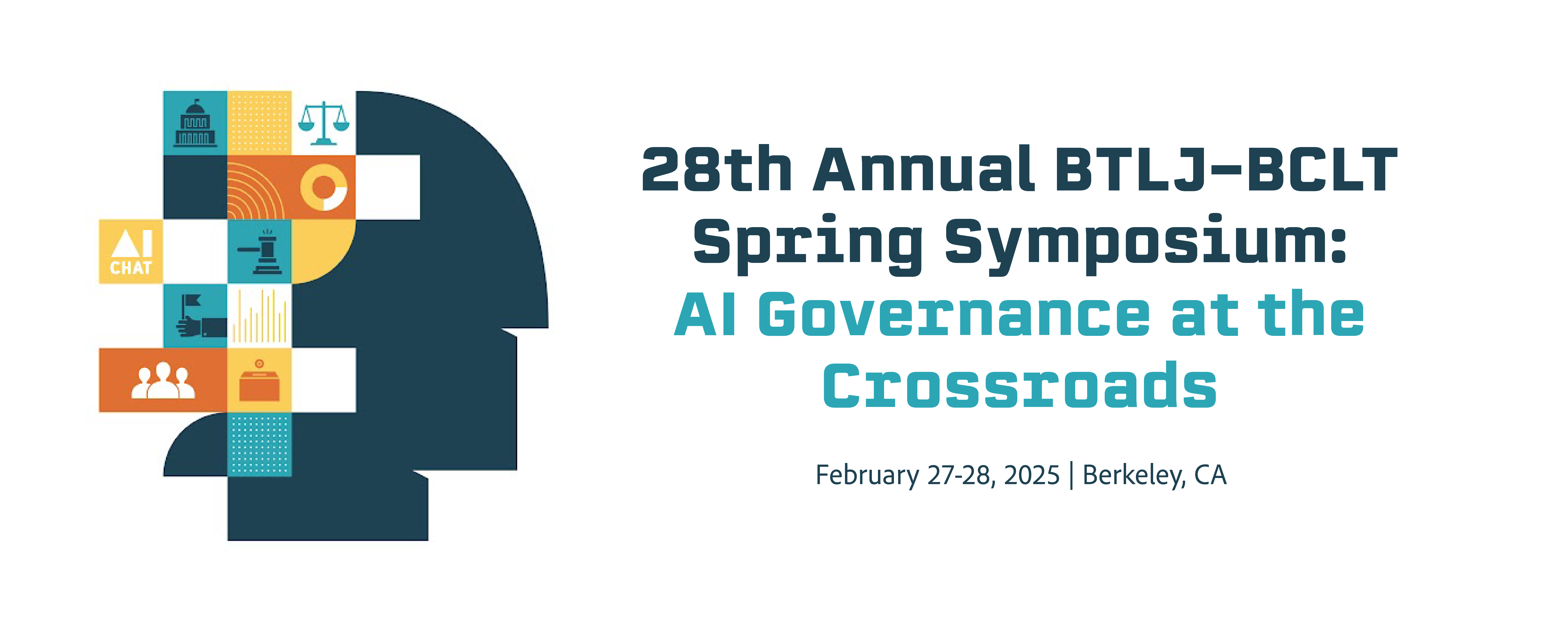 AI
CHAT

28th Annual BTLJ-BCLT Spring Symposium: AI Governance at the Crossroads

February 27-28, 2025 | Berkeley, CA